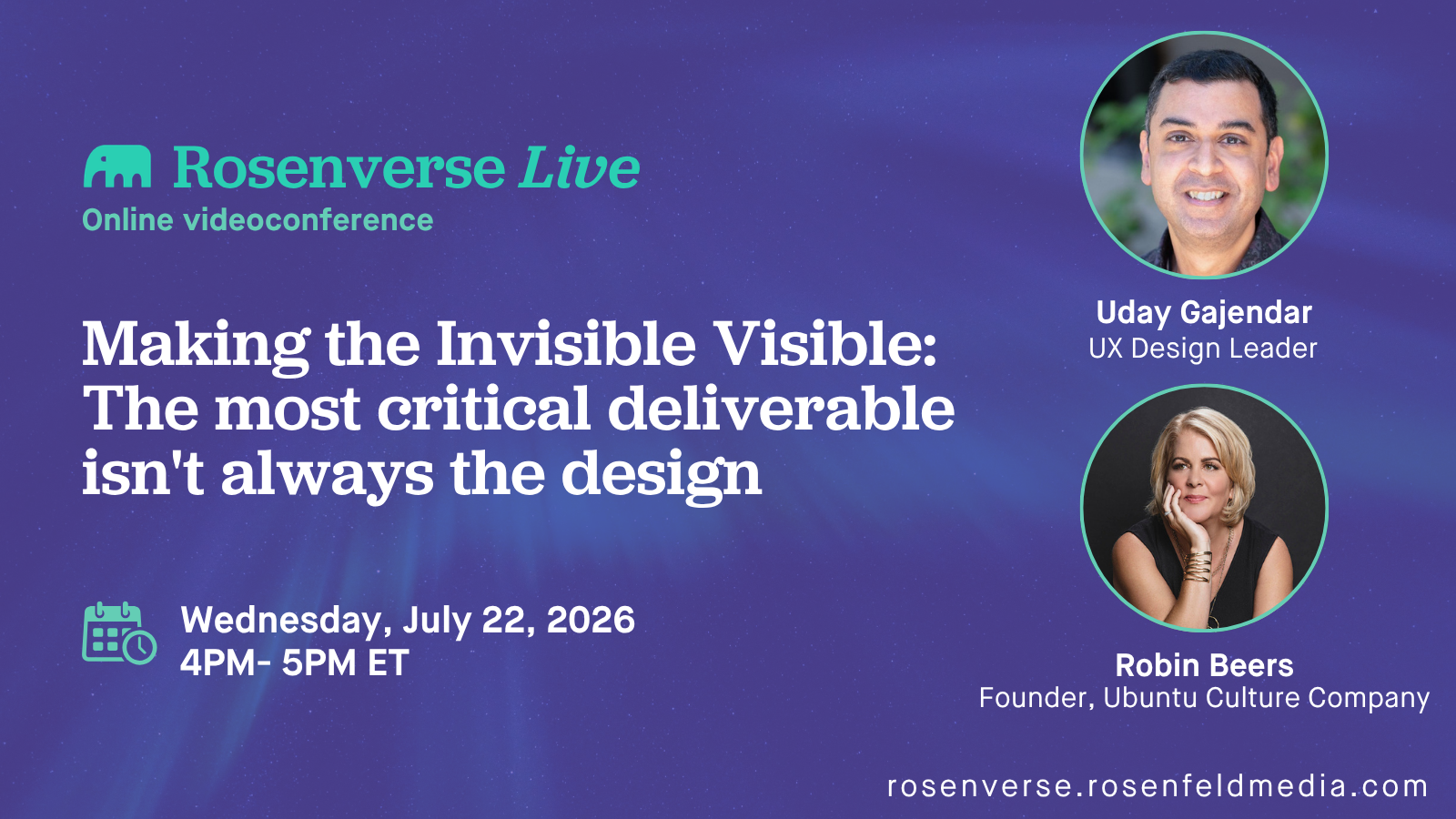 Rosenverse Live
Online videoconference

Making the Invisible Visible: The most critical deliverable isn't always the design

Wednesday, July 22, 2026
4PM- 5PM ET

Uday Gajendar
UX Design Leader

Robin Beers
Founder, Ubuntu Culture Company

rosenverse.rosenfeldmedia.com